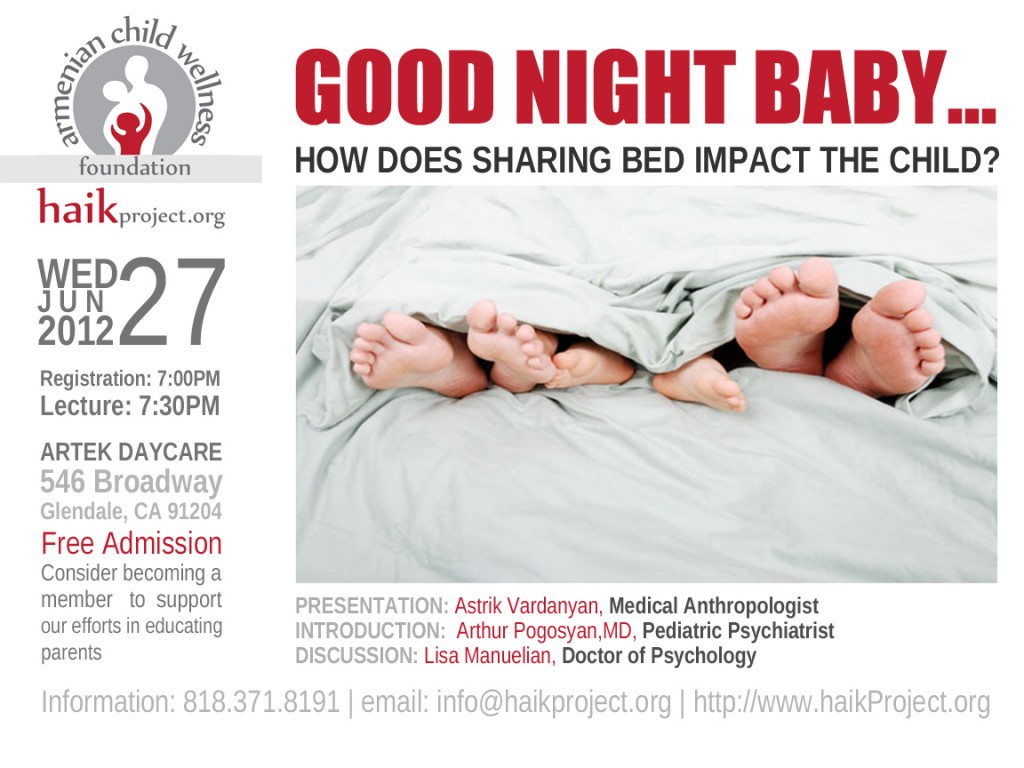 armenian child wellness foundation

haikproject.org

WED JUN 2012 27

Registration: 7:00PM
Lecture: 7:30PM

ARTEK DAYCARE
546 Broadway
Glendale, CA 91204

Free Admission
Consider becoming a member to support our efforts in educating parents

GOOD NIGHT BABY...
HOW DOES SHARING BED IMPACT THE CHILD?

PRESENTATION: Astrik Vardanyan, Medical Anthropologist
INTRODUCTION: Arthur Pogosyan,MD, Pediatric Psychiatrist
DISCUSSION: Lisa Manuelian, Doctor of Psychology

Information: 818.371.8191 | email: info@haikproject.org | http://www.haikProject.org